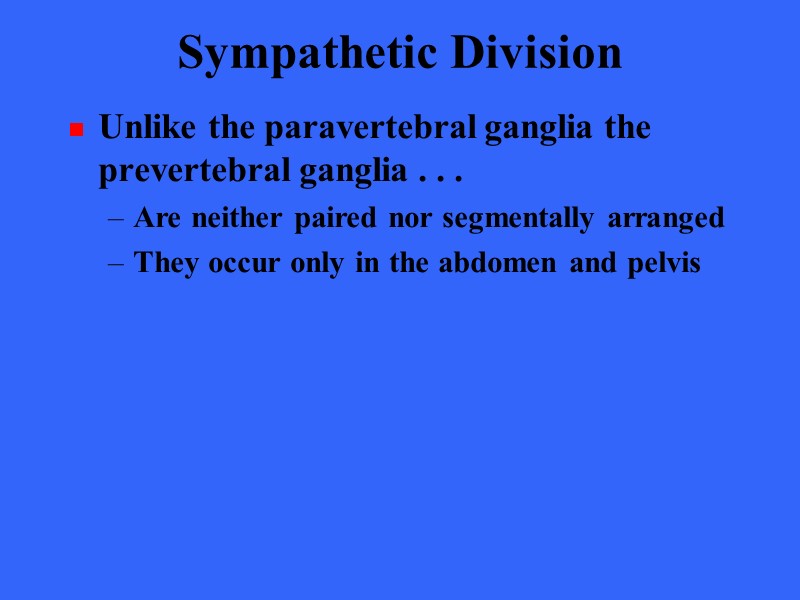 Sympathetic Division

Unlike the paravertebral ganglia the prevertebral ganglia . . .

– Are neither paired nor segmentally arranged

– They occur only in the abdomen and pelvis